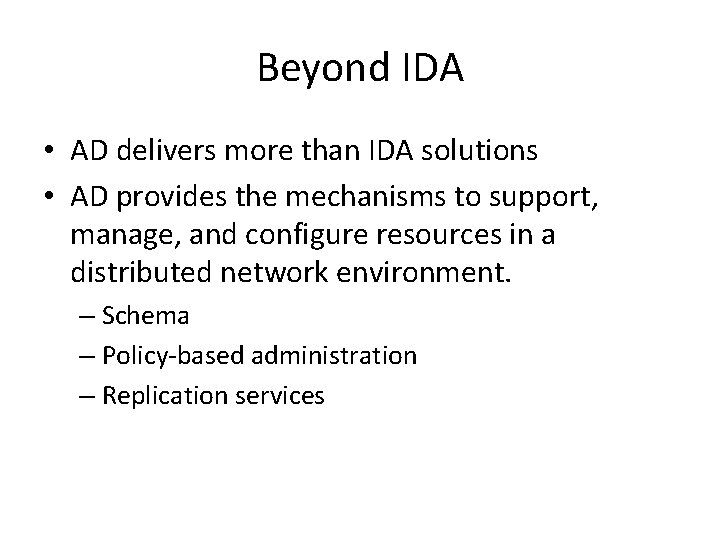 Beyond IDA

• AD delivers more than IDA solutions
• AD provides the mechanisms to support, manage, and configure resources in a distributed network environment.
– Schema
– Policy-based administration
– Replication services